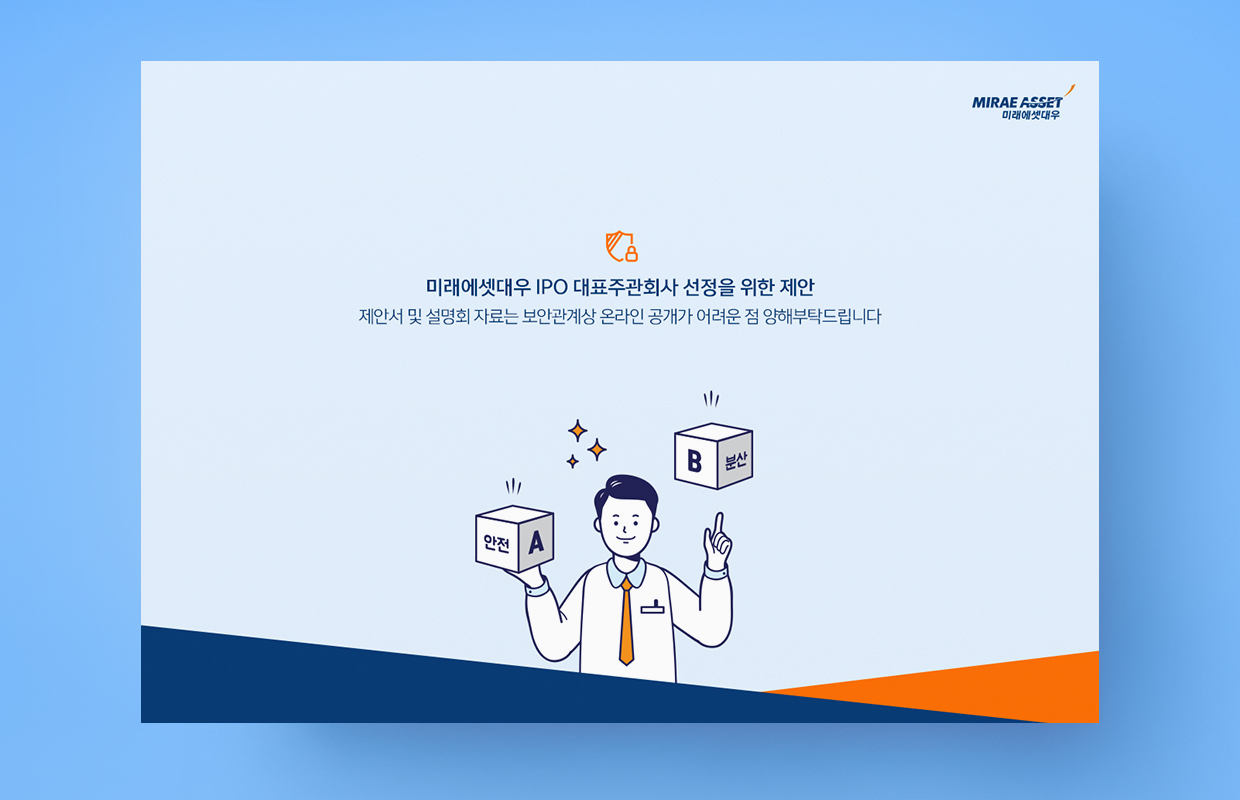 MIRAE ASSET
미래에셋대우

미래에셋대우 IPO 대표주관회사 선정을 위한 제안
제안서 및 설명회 자료는 보안관계상 온라인 공개가 어려운 점 양해부탁드립니다

B 분산

안전 A